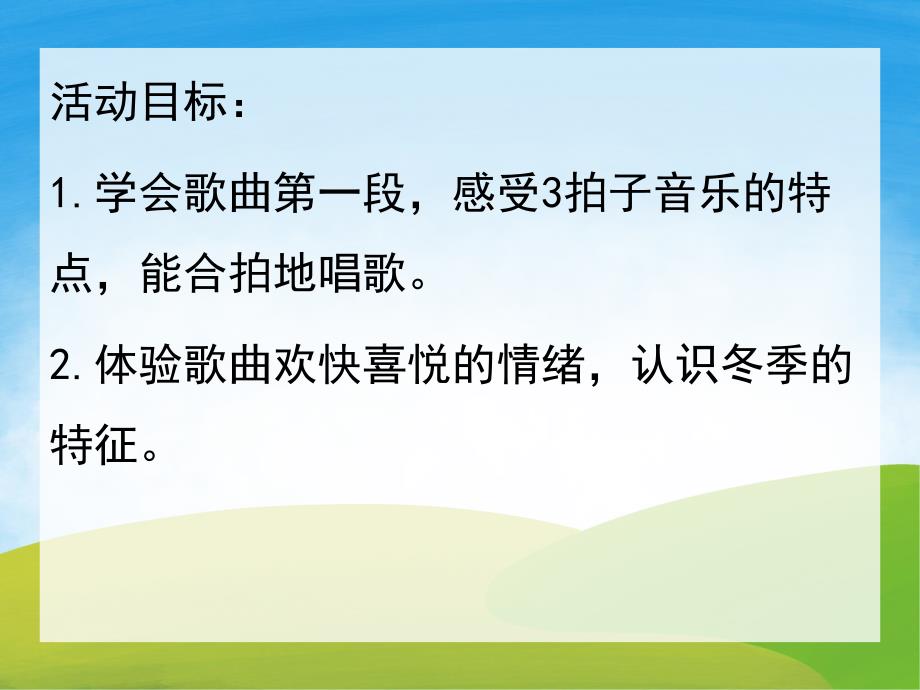 活动目标：

1.学会歌曲第一段，感受3拍子音乐的特点，能合拍地唱歌。

2.体验歌曲欢快喜悦的情绪，认识冬季的特征。